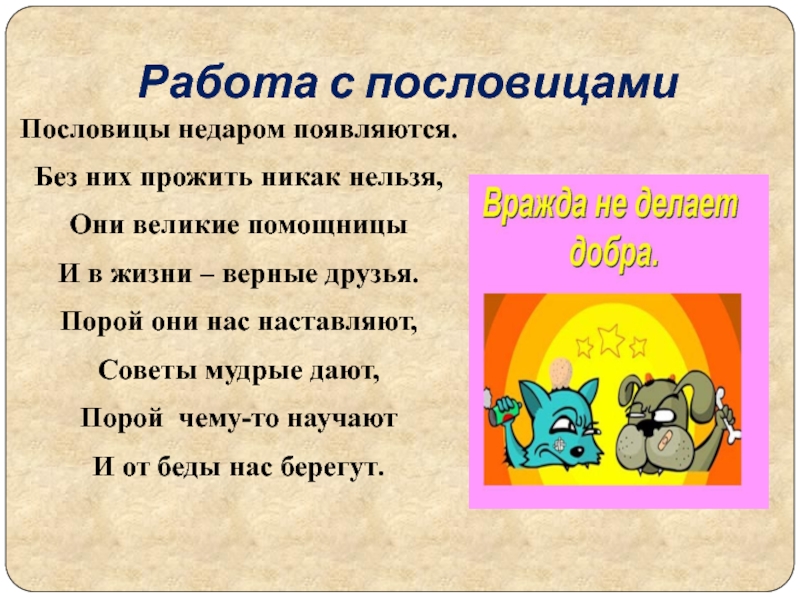 Работа с пословицами

Пословицы недаром появляются.
Без них прожить никак нельзя,
Они великие помощницы
И в жизни – верные друзья.
Порой они нас наставляют,
Советы мудрые дают,
Порой чему-то научают
И от беды нас берегут.

Вражда не делает добра.